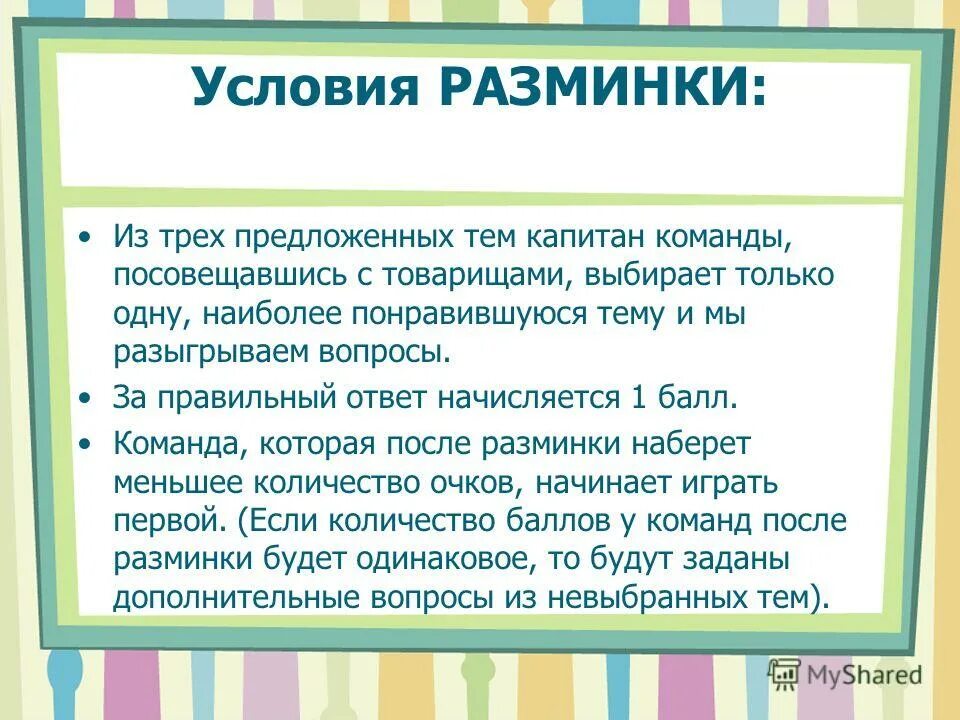 Условия РАЗМИНКИ:

• Из трех предложенных тем капитан команды, посовещавшись с товарищами, выбирает только одну, наиболее понравившуюся тему и мы разыгрываем вопросы.

• За правильный ответ начисляется 1 балл.

• Команда, которая после разминки наберет меньшее количество очков, начинает играть первой. (Если количество баллов у команд после разминки будет одинаковое, то будут заданы дополнительные вопросы из невыбранных тем).

MyShared